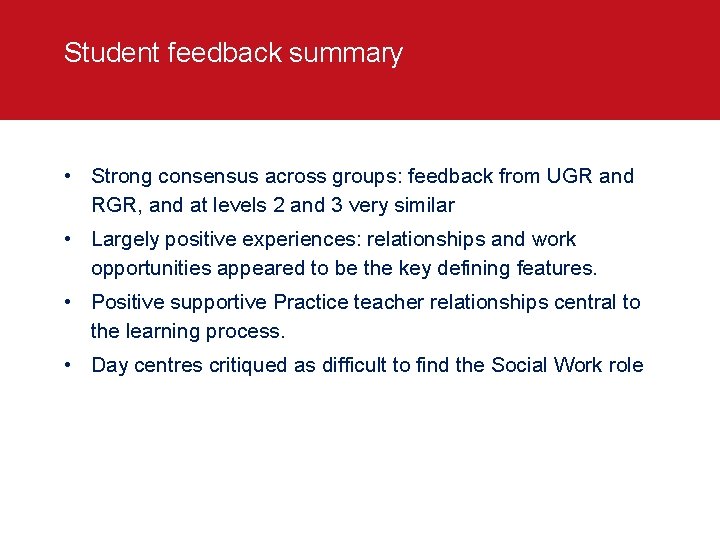 Student feedback summary

• Strong consensus across groups: feedback from UGR and RGR, and at levels 2 and 3 very similar

• Largely positive experiences: relationships and work opportunities appeared to be the key defining features.

• Positive supportive Practice teacher relationships central to the learning process.

• Day centres critiqued as difficult to find the Social Work role